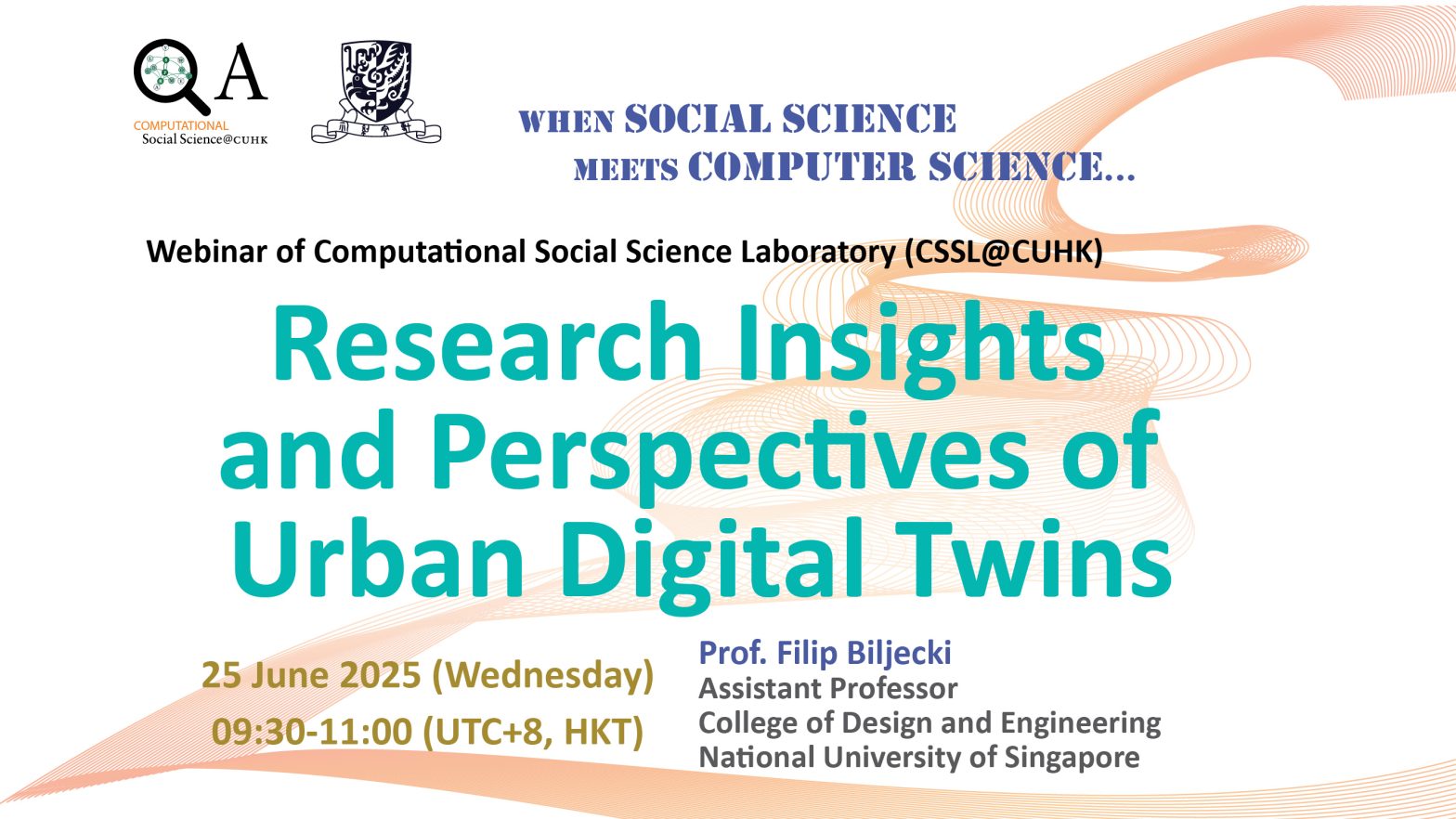 QA
COMPUTATIONAL
Social Science@CUHK

WHEN SOCIAL SCIENCE
MEETS COMPUTER SCIENCE...

Webinar of Computational Social Science Laboratory (CSSL@CUHK)

Research Insights and Perspectives of Urban Digital Twins

25 June 2025 (Wednesday)
09:30-11:00 (UTC+8, HKT)

Prof. Filip Biljecki
Assistant Professor
College of Design and Engineering
National University of Singapore